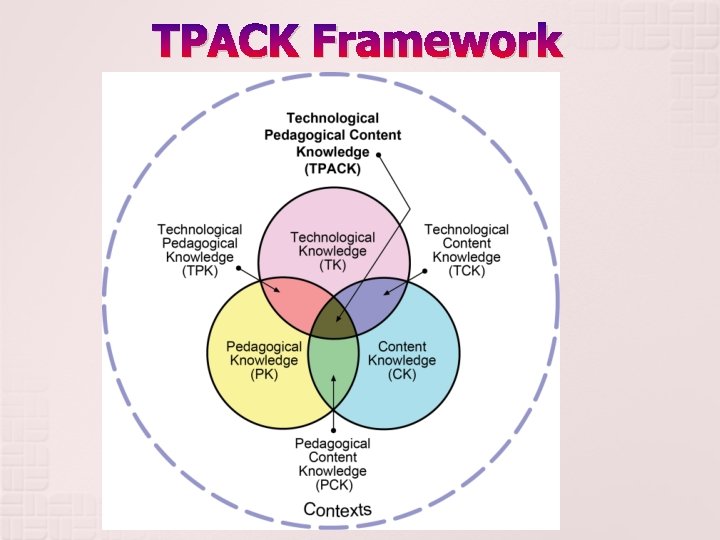 TPACK Framework

Technological Pedagogical Content Knowledge (TPACK)

Technological Pedagogical Knowledge (TPK)

Technological Knowledge (TK)

Technological Content Knowledge (TCK)

Pedagogical Knowledge (PK)

Content Knowledge (CK)

Pedagogical Content Knowledge (PCK)

Contexts